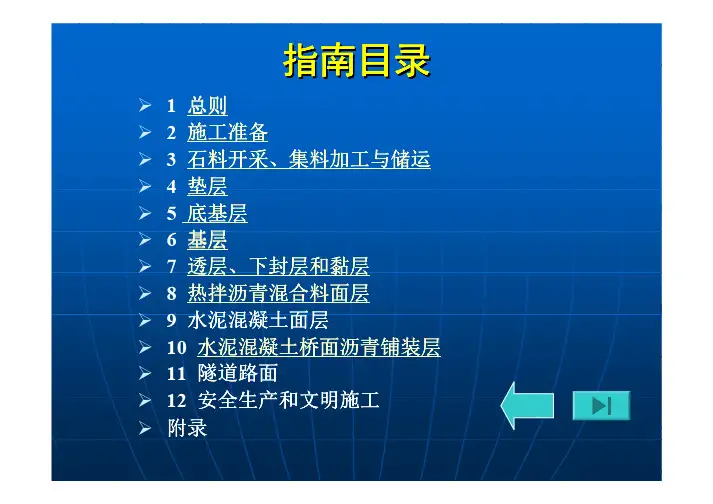 指南目录

➢ 1 总则
➢ 2 施工准备
➢ 3 石料开采、集料加工与储运
➢ 4 垫层
➢ 5 底基层
➢ 6 基层
➢ 7 透层、下封层和黏层
➢ 8 热拌沥青混合料面层
➢ 9 水泥混凝土面层
➢ 10 水泥混凝土桥面沥青铺装层
➢ 11 隧道路面
➢ 12 安全生产和文明施工
➢ 附录